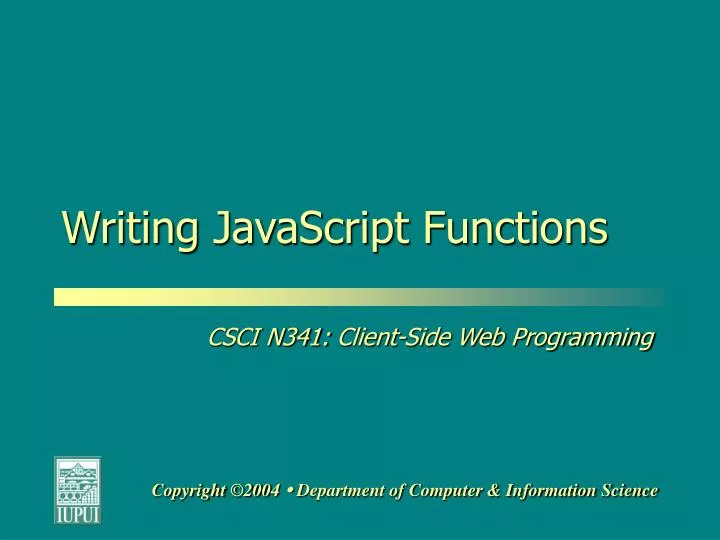 Writing JavaScript Functions

CSCI N341: Client-Side Web Programming

IUPUI

Copyright ©2004 • Department of Computer & Information Science